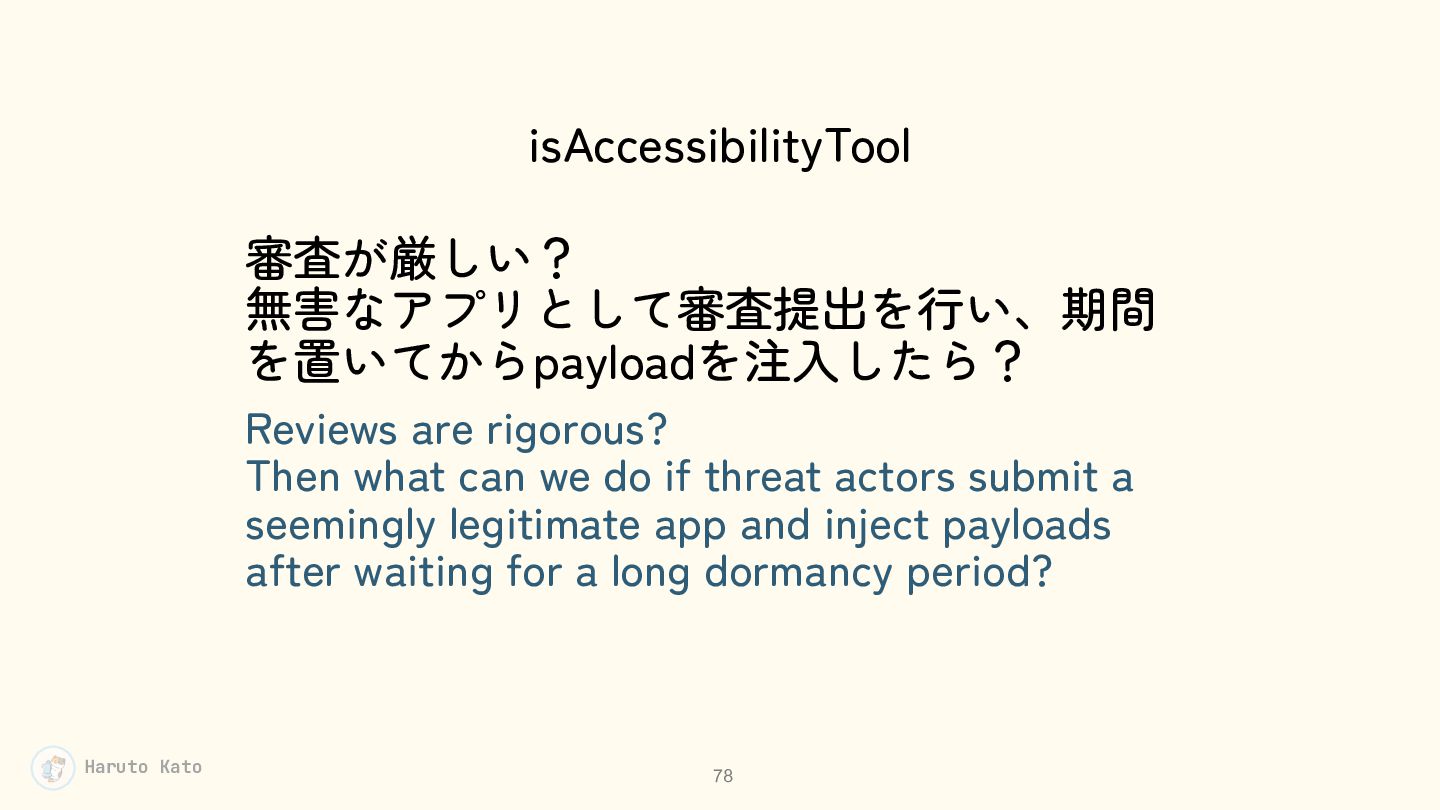 isAccessibilityTool

審査が厳しい？
無害なアプリとして審査提出を行い、期間を置いてからpayloadを注入したら？

Reviews are rigorous?
Then what can we do if threat actors submit a seemingly legitimate app and inject payloads after waiting for a long dormancy period?

Haruto Kato

78